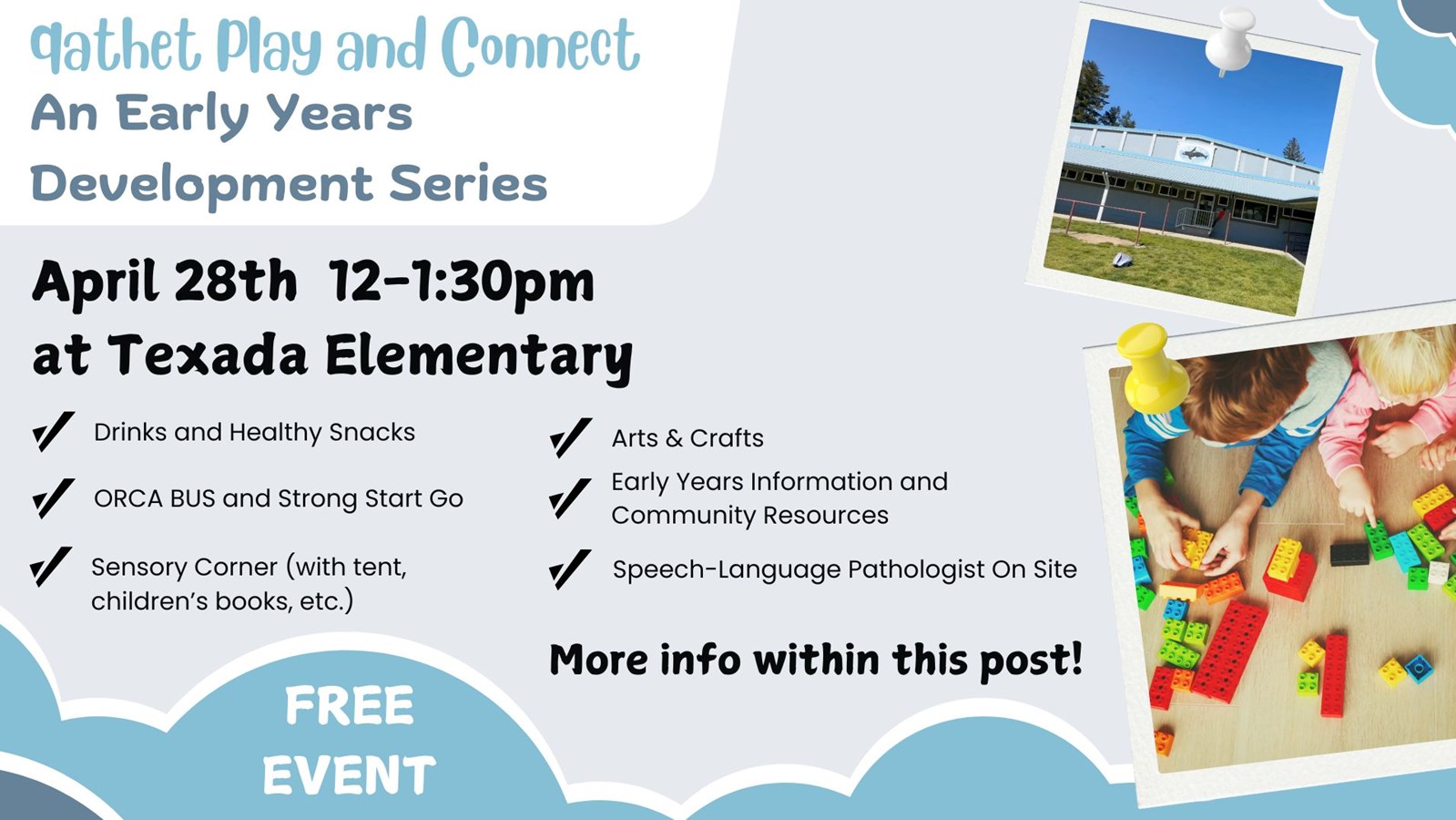 qathet Play and Connect
An Early Years Development Series

April 28th 12-1:30pm
at Texada Elementary

Drinks and Healthy Snacks

ORCA BUS and Strong Start Go

Sensory Corner (with tent, children's books, etc.)

Arts & Crafts

Early Years Information and Community Resources

Speech-Language Pathologist On Site

More info within this post!

FREE EVENT